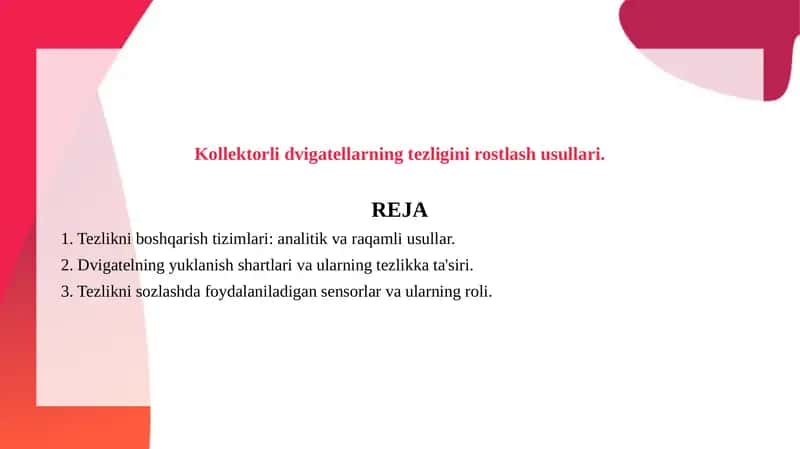 Kollektorli dvigatellarning tezligini rostlash usullari.

REJA

1. Tezlikni boshqarish tizimlari: analitik va raqamli usullar.

2. Dvigatelning yuklanish shartlari va ularning tezlikka ta'siri.

3. Tezlikni sozlashda foydalaniladigan sensorlar va ularning roli.